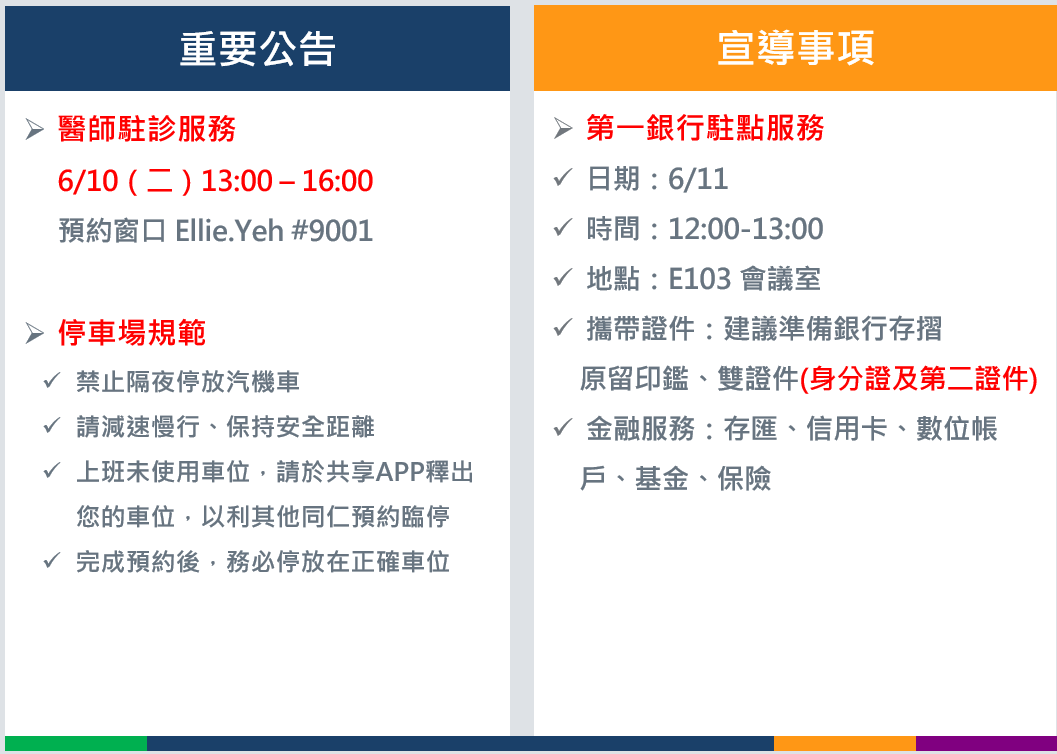 重要公告

➢ 醫師駐診服務
6/10（二）13:00 – 16:00
預約窗口 Ellie.Yeh #9001

➢ 停車場規範
✓ 禁止隔夜停放汽機車
✓ 請減速慢行、保持安全距離
✓ 上班未使用車位，請於共享APP釋出您的車位，以利其他同仁預約臨停
✓ 完成預約後，務必停放在正確車位

宣導事項

➢ 第一銀行駐點服務
✓ 日期：6/11
✓ 時間：12:00-13:00
✓ 地點：E103 會議室
✓ 攜帶證件：建議準備銀行存摺原留印鑑、雙證件(身分證及第二證件)
✓ 金融服務：存匯、信用卡、數位帳戶、基金、保險